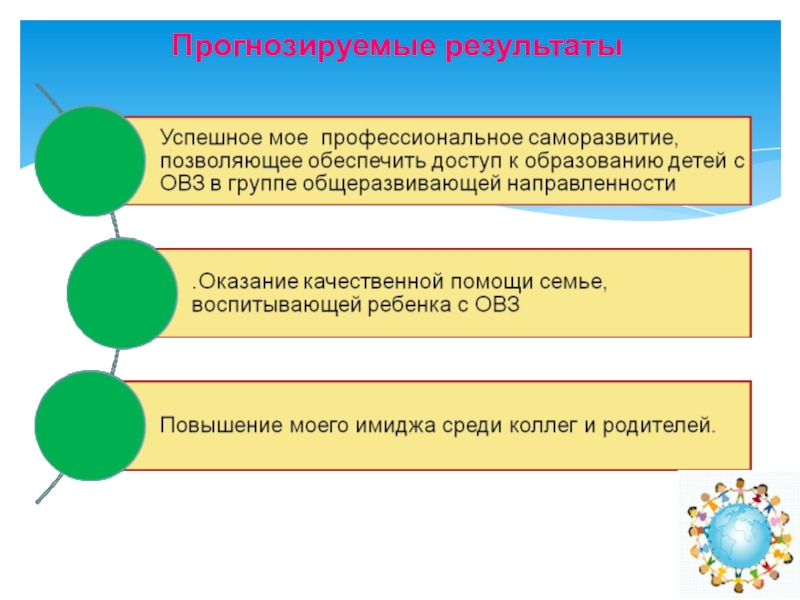 Прогнозируемые результаты

Успешное мое профессиональное саморазвитие, позволяющее обеспечить доступ к образованию детей с ОВЗ в группе общеразвивающей направленности

.Оказание качественной помощи семье, воспитывающей ребенка с ОВЗ

Повышение моего имиджа среди коллег и родителей.